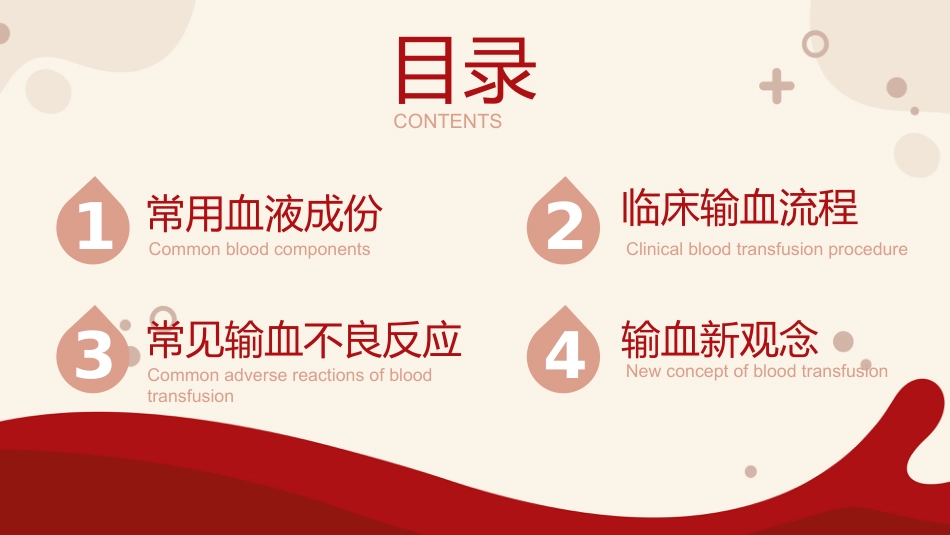 目录
CONTENTS

1
常用血液成份
Common blood components

2
临床输血流程
Clinical blood transfusion procedure

3
常见输血不良反应
Common adverse reactions of blood transfusion

4
输血新观念
New concept of blood transfusion